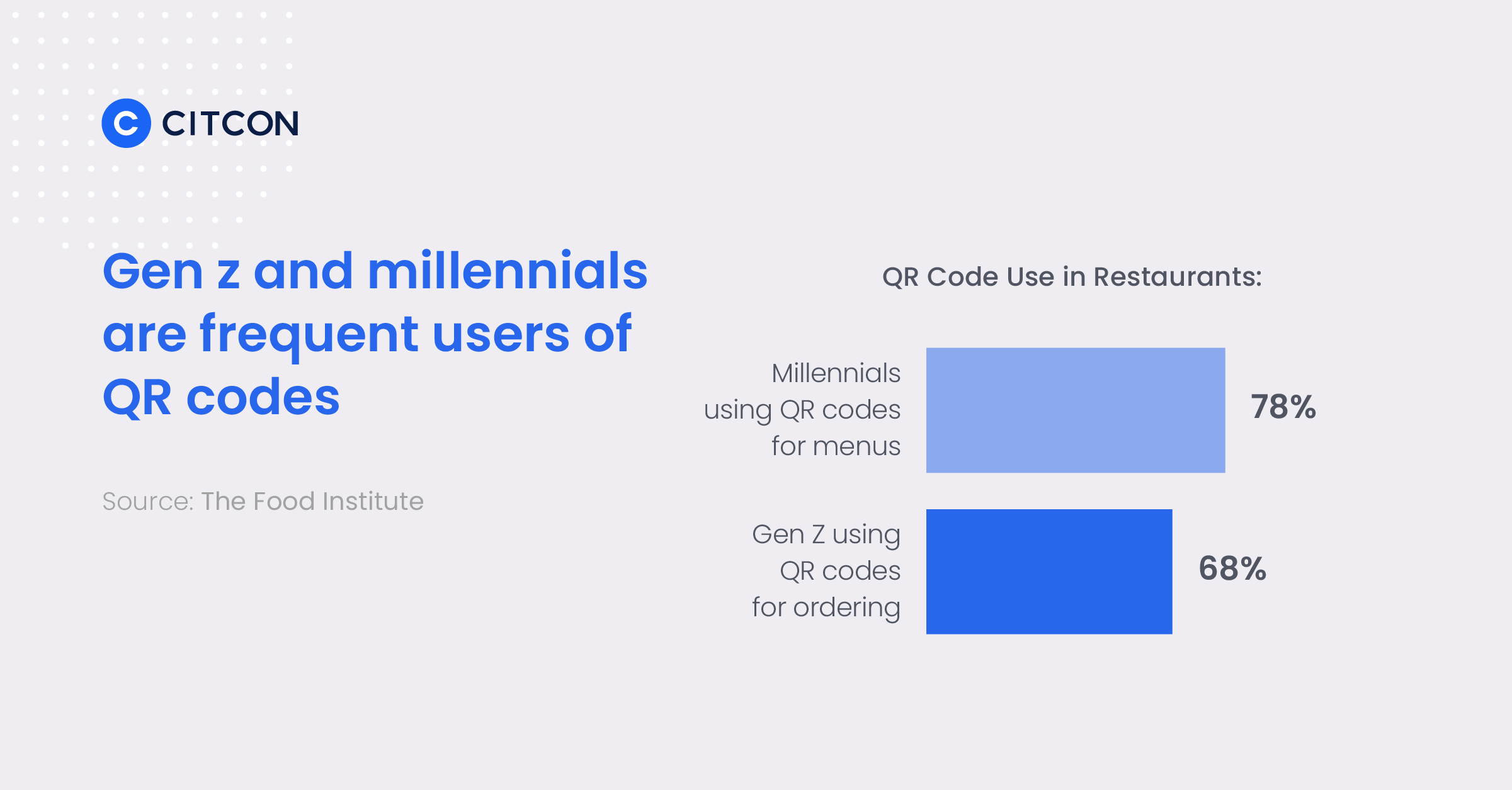 CITCON

Gen z and millennials are frequent users of QR codes

Source: The Food Institute

QR Code Use in Restaurants:

Millennials using QR codes for menus

78%

Gen Z using QR codes for ordering

68%